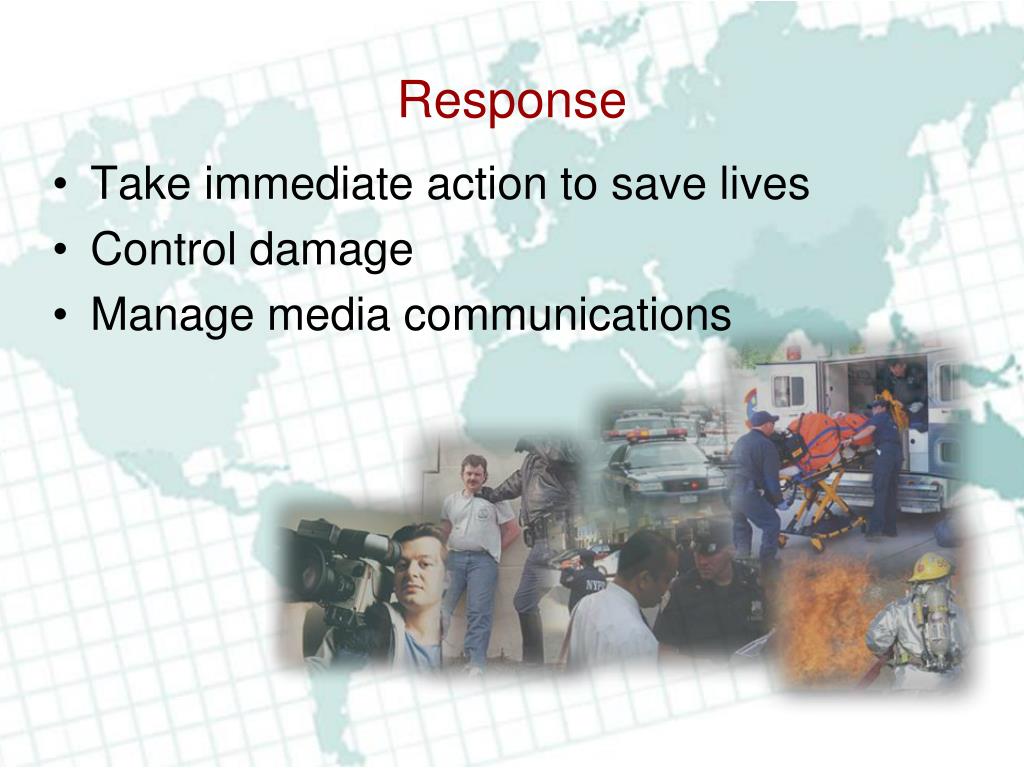 Response

• Take immediate action to save lives
• Control damage
• Manage media communications